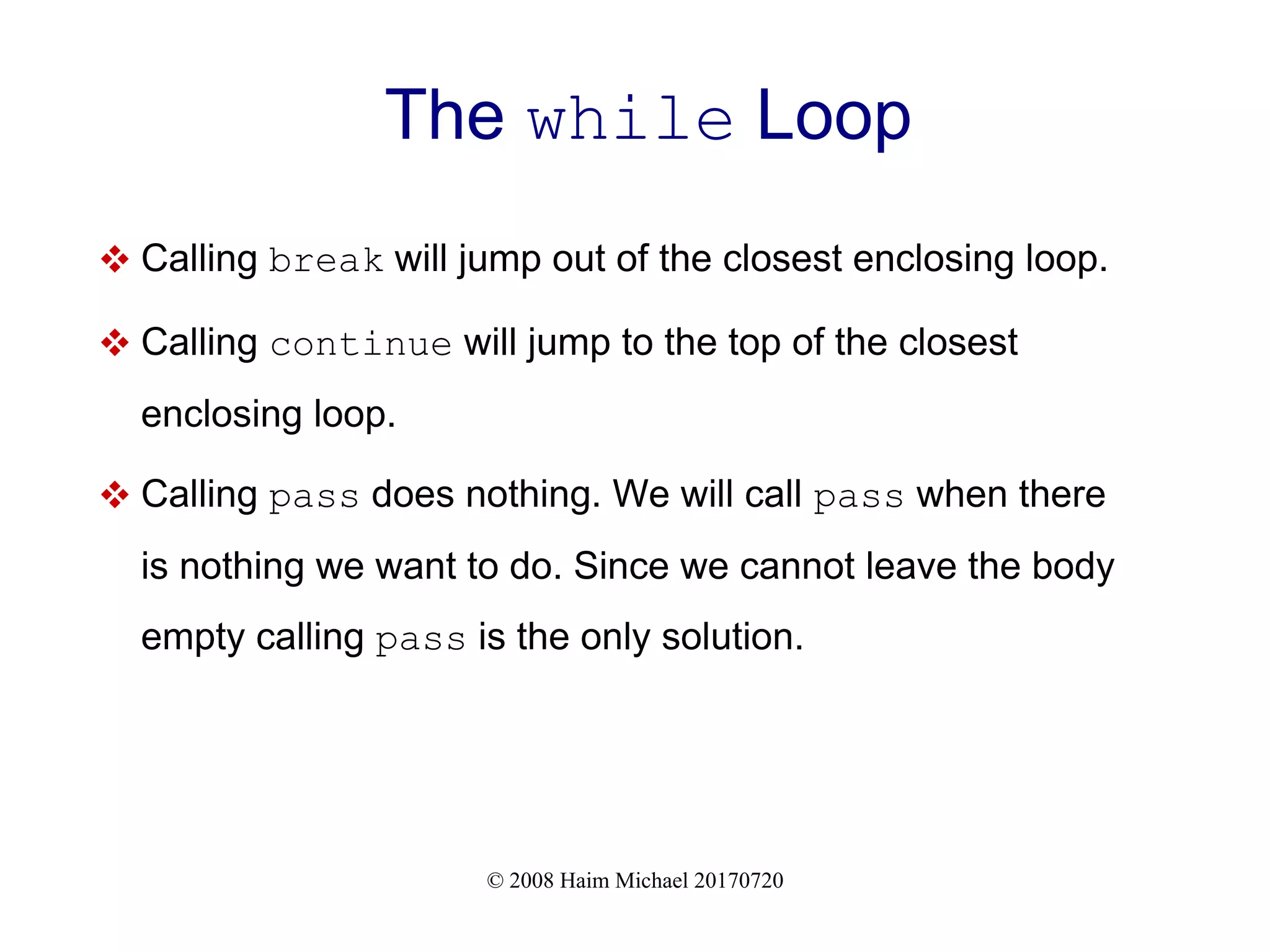 The while Loop

❖ Calling break will jump out of the closest enclosing loop.

❖ Calling continue will jump to the top of the closest enclosing loop.

❖ Calling pass does nothing. We will call pass when there is nothing we want to do. Since we cannot leave the body empty calling pass is the only solution.

© 2008 Haim Michael 20170720